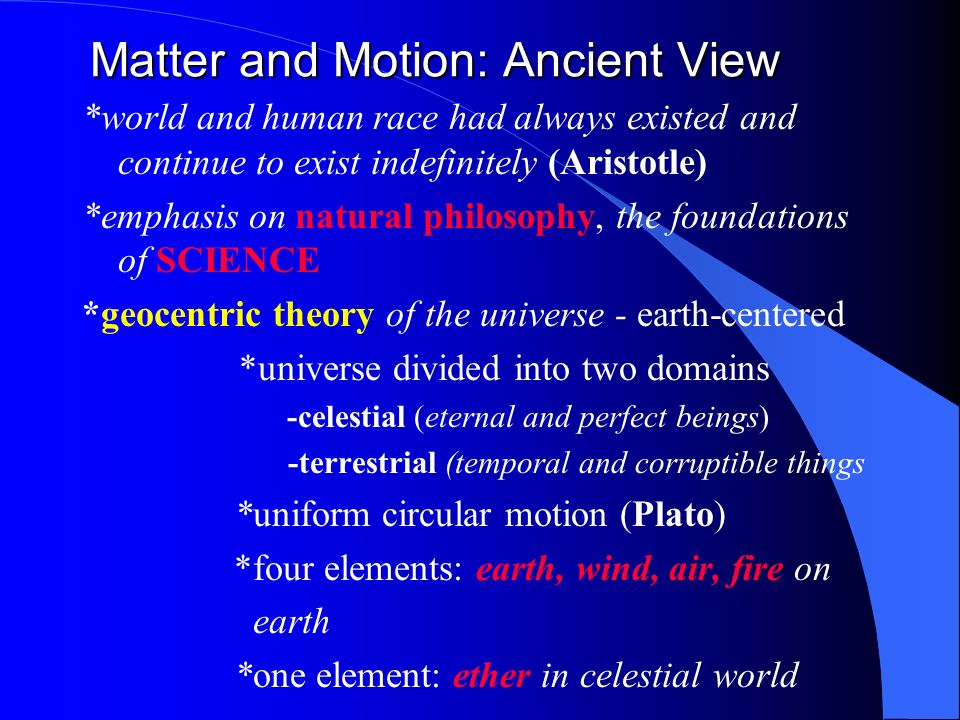 Matter and Motion: Ancient View

*world and human race had always existed and continue to exist indefinitely (Aristotle)

*emphasis on natural philosophy, the foundations of SCIENCE

*geocentric theory of the universe - earth-centered

*universe divided into two domains

-celestial (eternal and perfect beings)

-terrestrial (temporal and corruptible things

*uniform circular motion (Plato)

*four elements: earth, wind, air, fire on earth

*one element: ether in celestial world